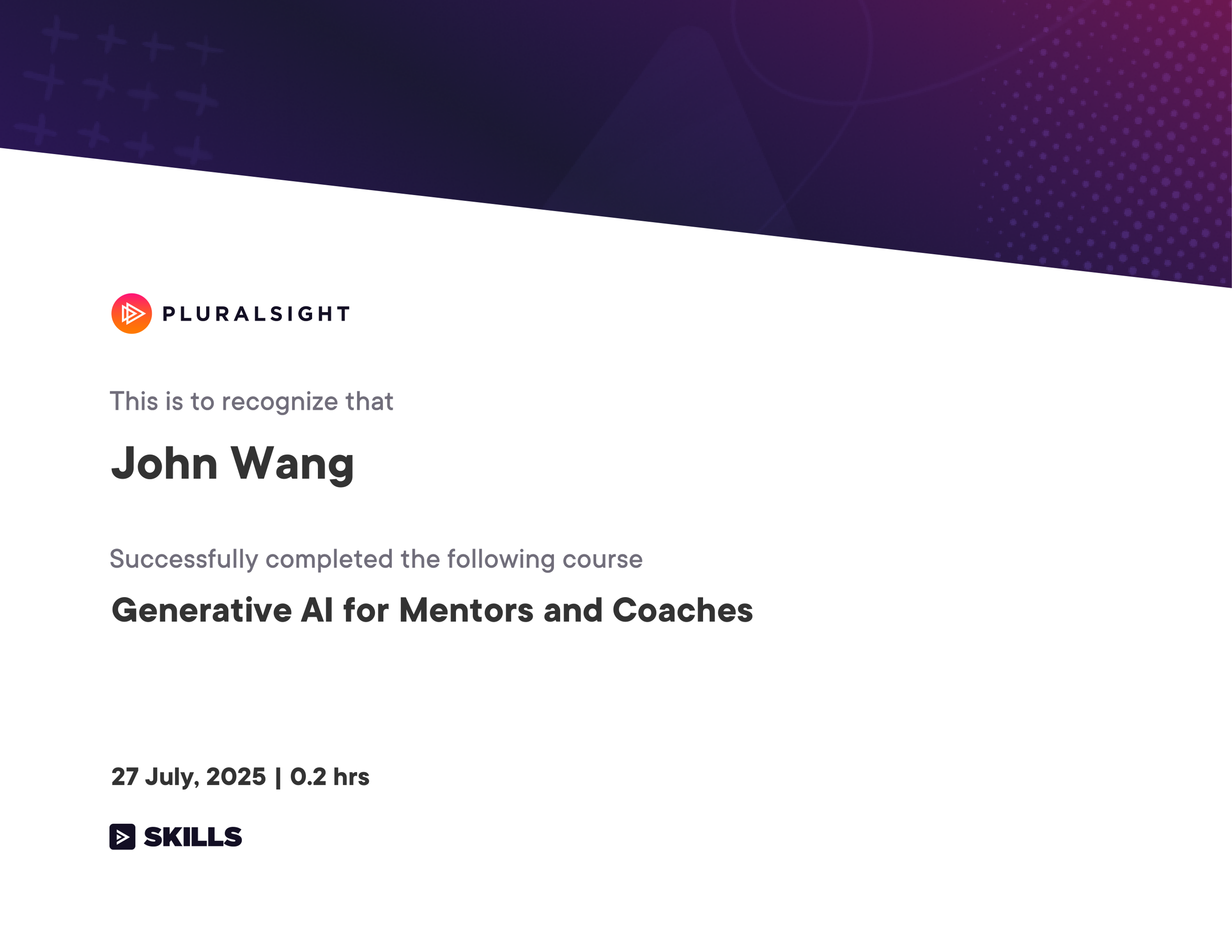 PLURALSIGHT

This is to recognize that

John Wang

Successfully completed the following course

Generative AI for Mentors and Coaches

27 July, 2025 | 0.2 hrs

SKILLS